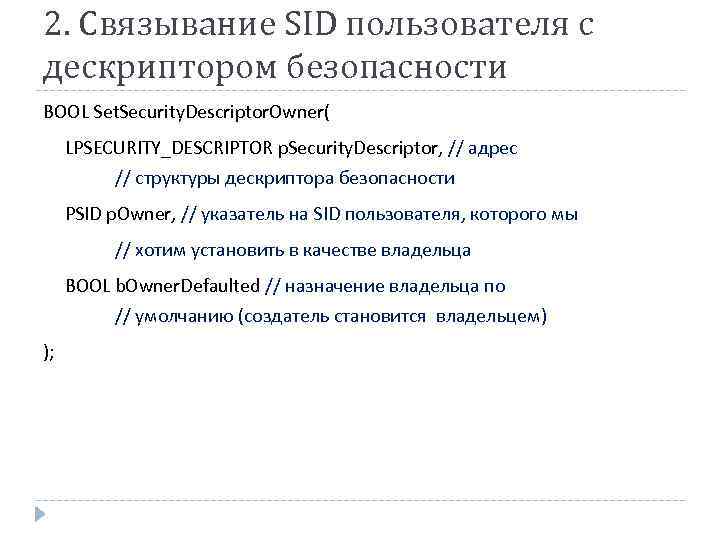 2. Связывание SID пользователя с дескриптором безопасности

BOOL SetSecurityDescriptorOwner(

LPSECURITY_DESCRIPTOR pSecurityDescriptor, // адрес

// структуры дескриптора безопасности

PSID pOwner, // указатель на SID пользователя, которого мы

// хотим установить в качестве владельца

BOOL bOwnerDefaulted // назначение владельца по

// умолчанию (создатель становится владельцем)

);